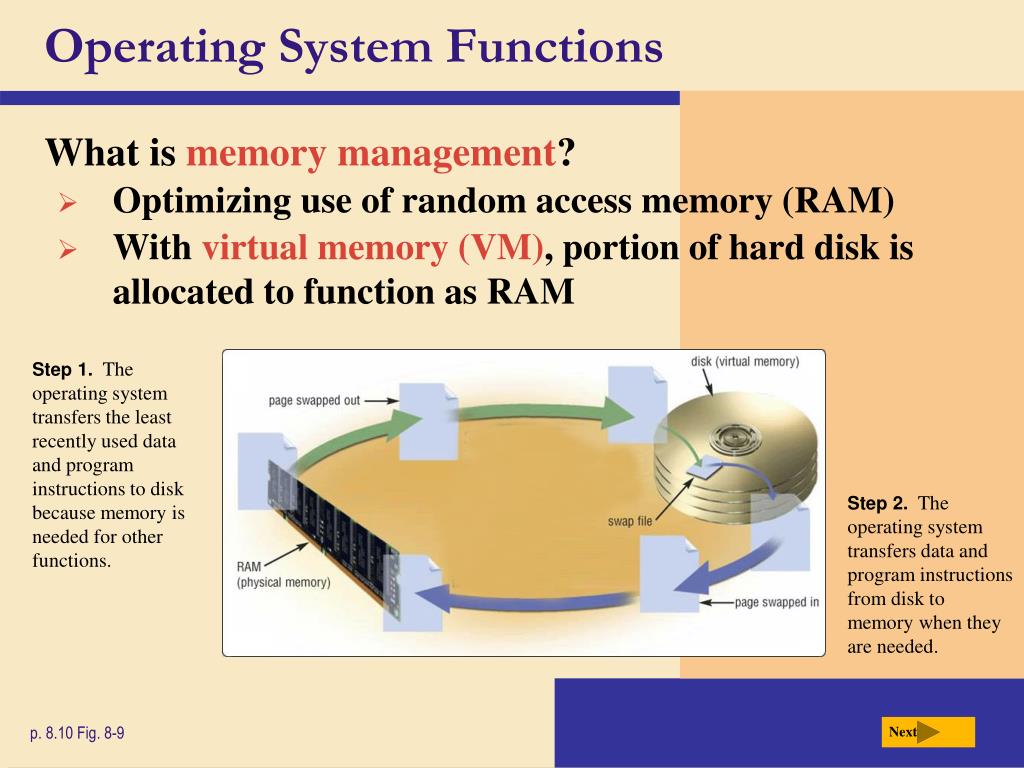 Operating System Functions

What is memory management?

➢ Optimizing use of random access memory (RAM)

➢ With virtual memory (VM), portion of hard disk is allocated to function as RAM

Step 1. The operating system transfers the least recently used data and program instructions to disk because memory is needed for other functions.

disk (virtual memory)

page swapped out

swap file

RAM (physical memory)

page swapped in

Step 2. The operating system transfers data and program instructions from disk to memory when they are needed.

p. 8.10 Fig. 8-9

Next